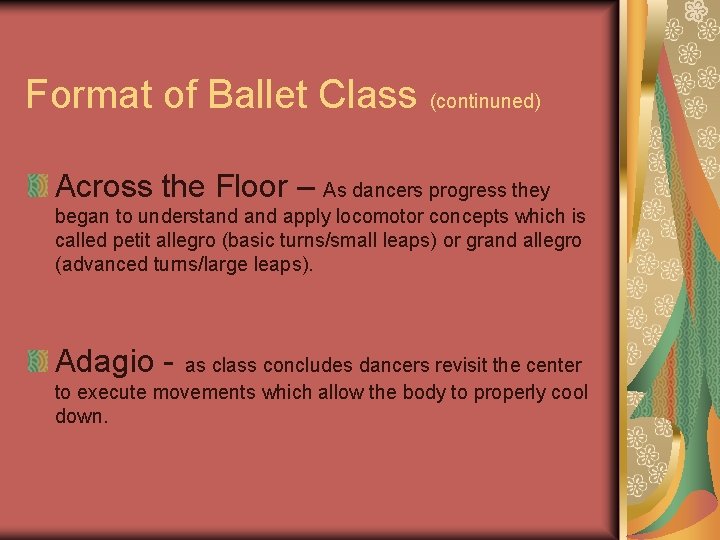 Format of Ballet Class (continuned)

Across the Floor – As dancers progress they began to understand and apply locomotor concepts which is called petit allegro (basic turns/small leaps) or grand allegro (advanced turns/large leaps).

Adagio - as class concludes dancers revisit the center to execute movements which allow the body to properly cool down.